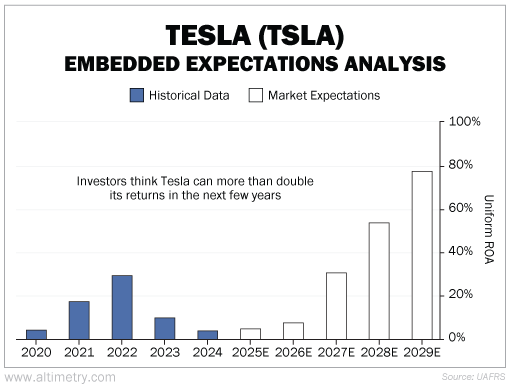 TESLA (TSLA)
EMBEDDED EXPECTATIONS ANALYSIS

Historical Data
Market Expectations

Investors think Tesla can more than double its returns in the next few years

100%
80%
60%
40%
20%
0%

Uniform ROA

2020
2021
2022
2023
2024
2025E
2026E
2027E
2028E
2029E

www.altimetry.com
Source: UAFRS